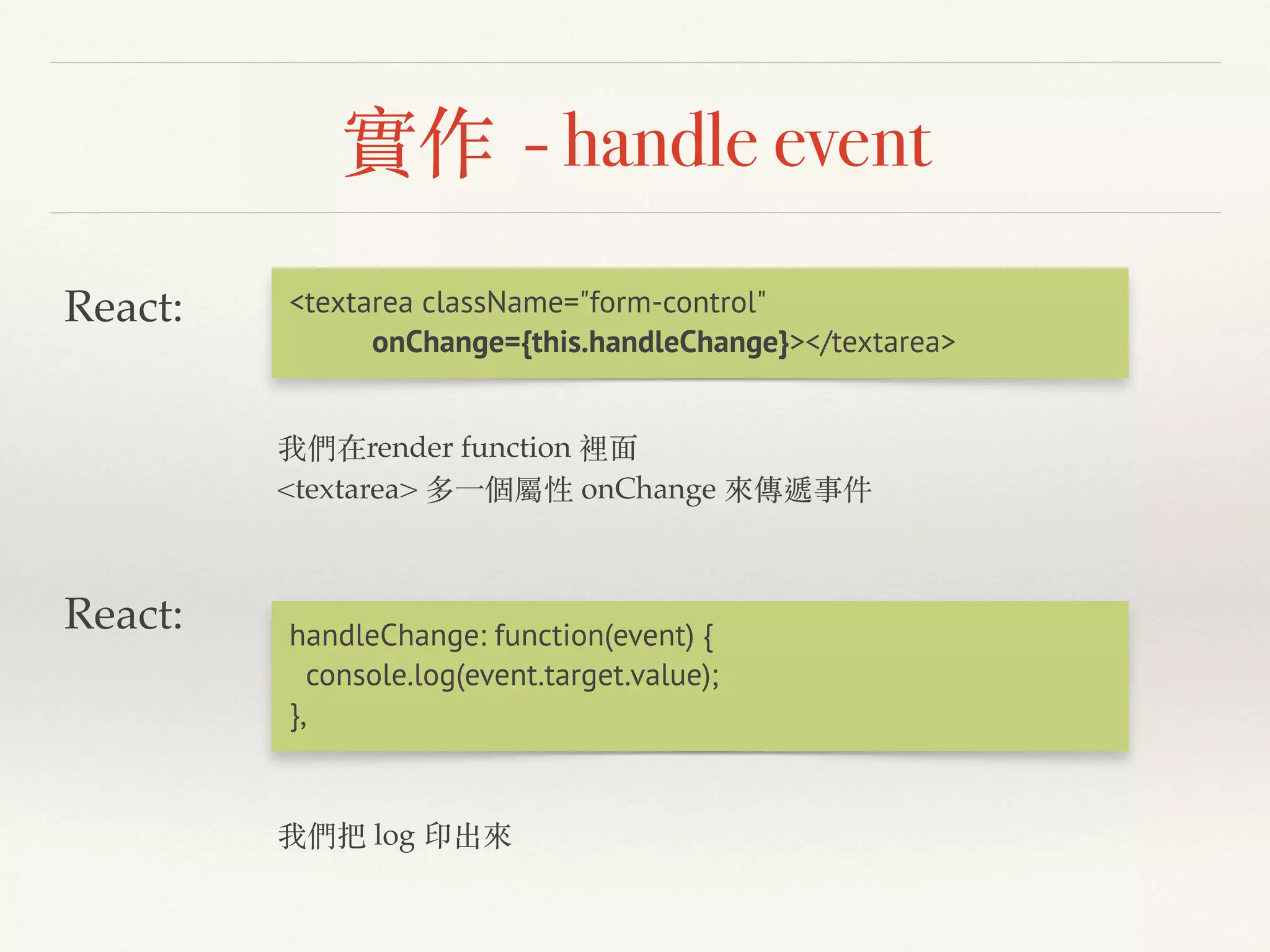 實作 - handle event

React:

<textarea className="form-control"
onChange={this.handleChange}></textarea>

我們在render function 裡面
<textarea> 多一個屬性 onChange 來傳遞事件

React:

handleChange: function(event) {
console.log(event.target.value);
},

我們把 log 印出來